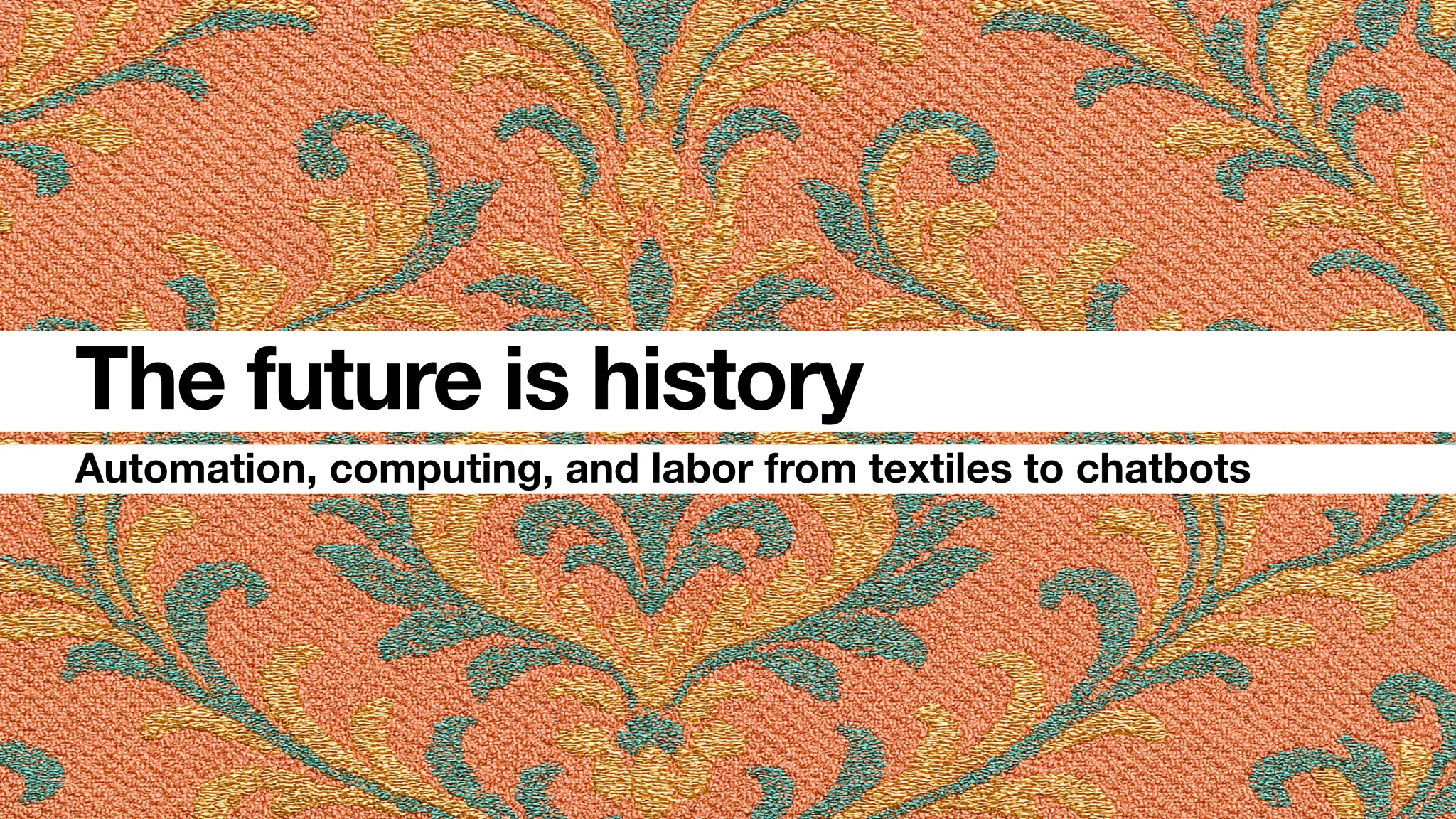 The future is history

Automation, computing, and labor from textiles to chatbots